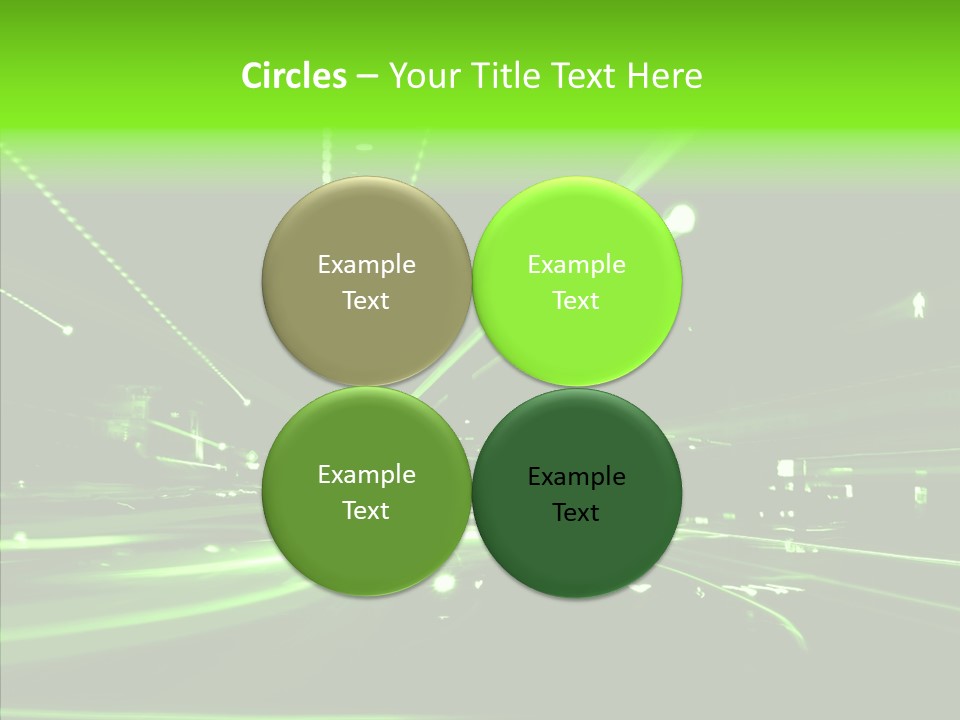 Circles – Your Title Text Here

Example Text

Example Text

Example Text

Example Text